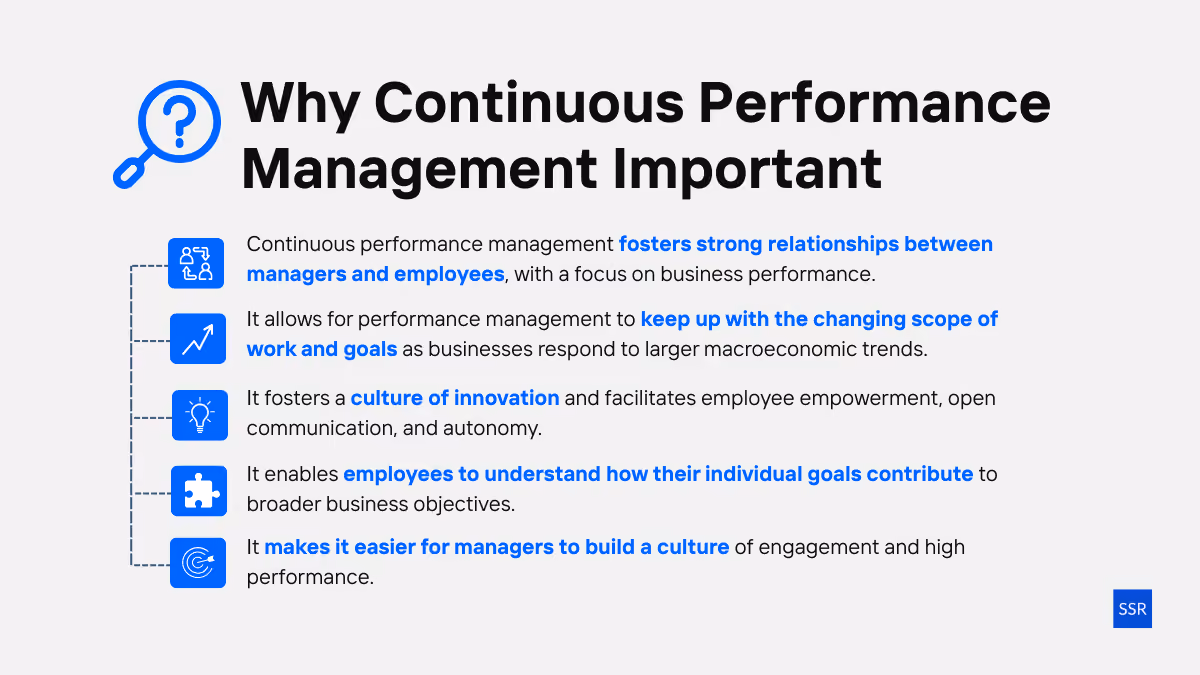 Why Continuous Performance Management Important

Continuous performance management fosters strong relationships between managers and employees, with a focus on business performance.

It allows for performance management to keep up with the changing scope of work and goals as businesses respond to larger macroeconomic trends.

It fosters a culture of innovation and facilitates employee empowerment, open communication, and autonomy.

It enables employees to understand how their individual goals contribute to broader business objectives.

It makes it easier for managers to build a culture of engagement and high performance.

SSR